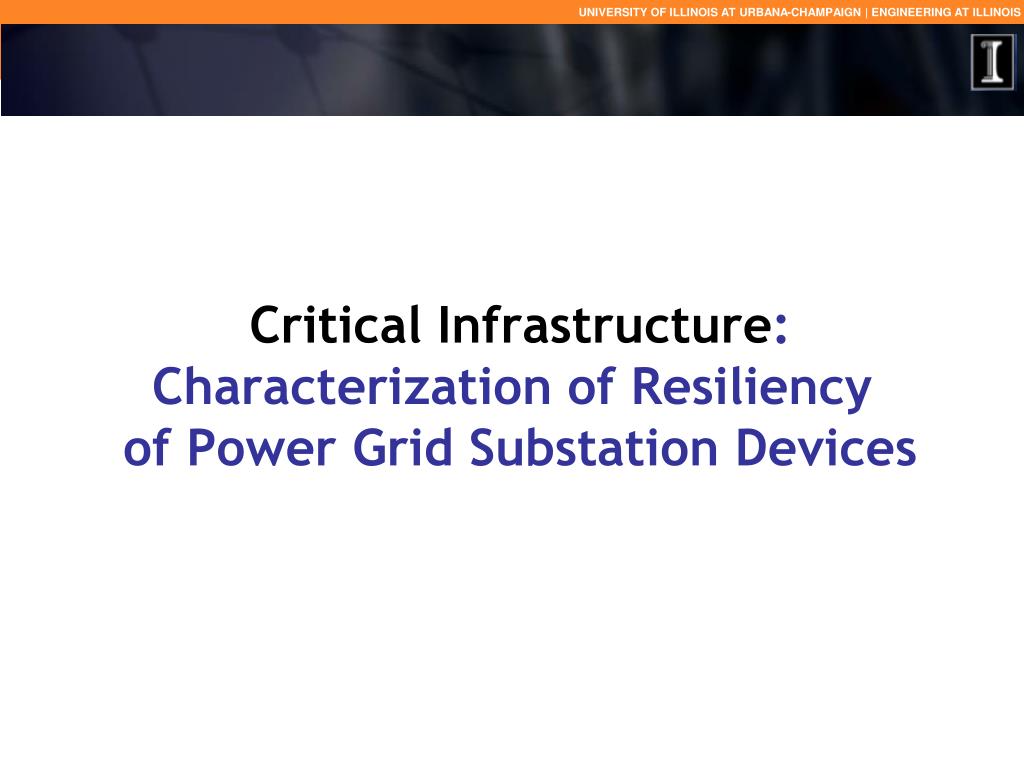 UNIVERSITY OF ILLINOIS AT URBANA-CHAMPAIGN | ENGINEERING AT ILLINOIS

I

Critical Infrastructure:
Characterization of Resiliency
of Power Grid Substation Devices